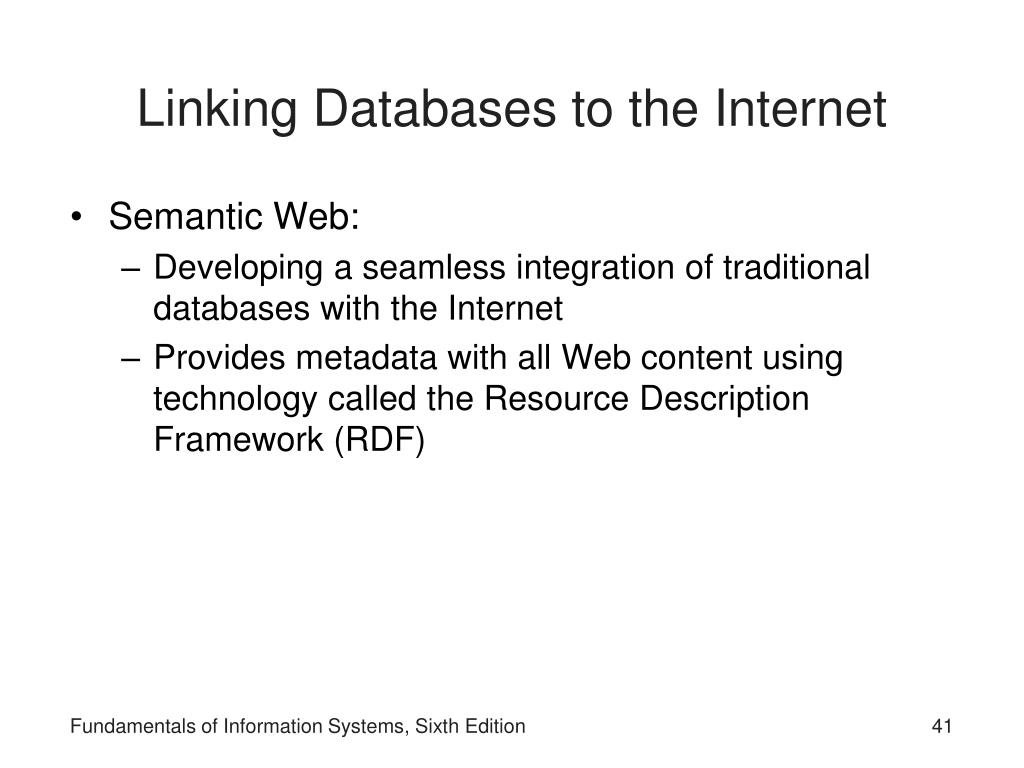 Linking Databases to the Internet

• Semantic Web:
  – Developing a seamless integration of traditional databases with the Internet
  – Provides metadata with all Web content using technology called the Resource Description Framework (RDF)

Fundamentals of Information Systems, Sixth Edition

41